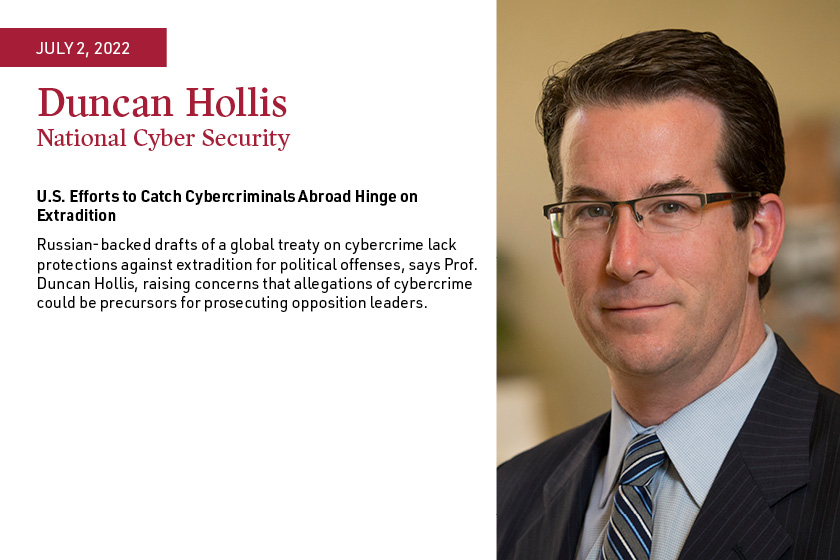 JULY 2, 2022

Duncan Hollis
National Cyber Security

U.S. Efforts to Catch Cybercriminals Abroad Hinge on Extradition

Russian-backed drafts of a global treaty on cybercrime lack protections against extradition for political offenses, says Prof. Duncan Hollis, raising concerns that allegations of cybercrime could be precursors for prosecuting opposition leaders.